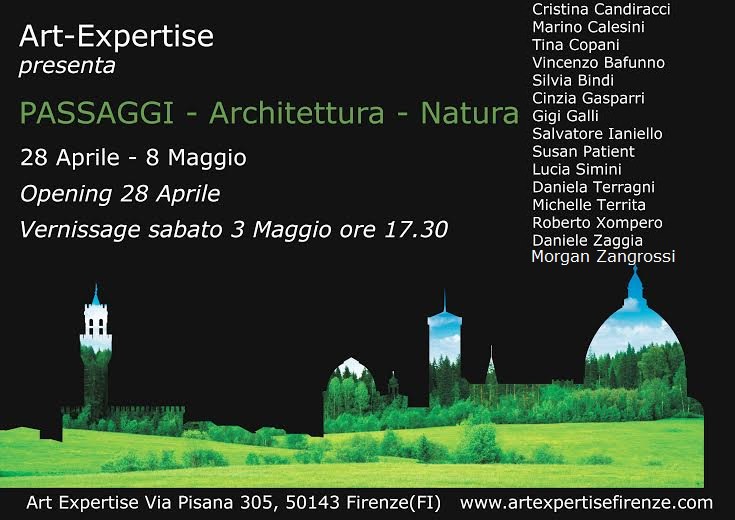 Art-Expertise
presenta

PASSAGGI - Architettura - Natura

28 Aprile - 8 Maggio

Opening 28 Aprile

Vernissage sabato 3 Maggio ore 17.30

Cristina Candiracci
Marino Calesini
Tina Copani
Vincenzo Bafunno
Silvia Bindi
Cinzia Gasparri
Gigi Galli
Salvatore Ianiello
Susan Patient
Lucia Simini
Daniela Terragni
Michelle Territa
Roberto Xompero
Daniele Zaggia
Morgan Zangrossi

Art Expertise Via Pisana 305, 50143 Firenze(FI) www.artexpertisefirenze.com